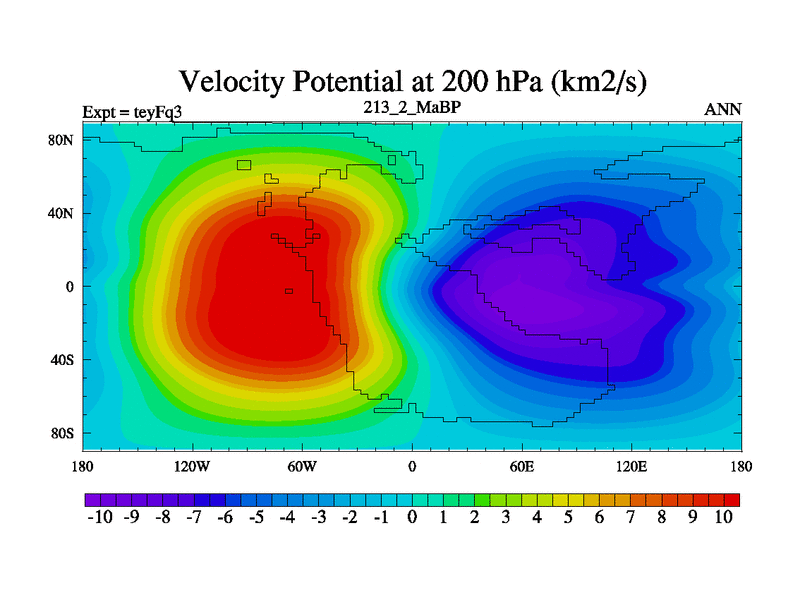 Velocity Potential at 200 hPa (km2/s)

Expt = teyFq3

213_2_MaBP

ANN

80N
40N
0
40S
80S

180
120W
60W
0
60E
120E
180

-10 -9 -8 -7 -6 -5 -4 -3 -2 -1 0 1 2 3 4 5 6 7 8 9 10